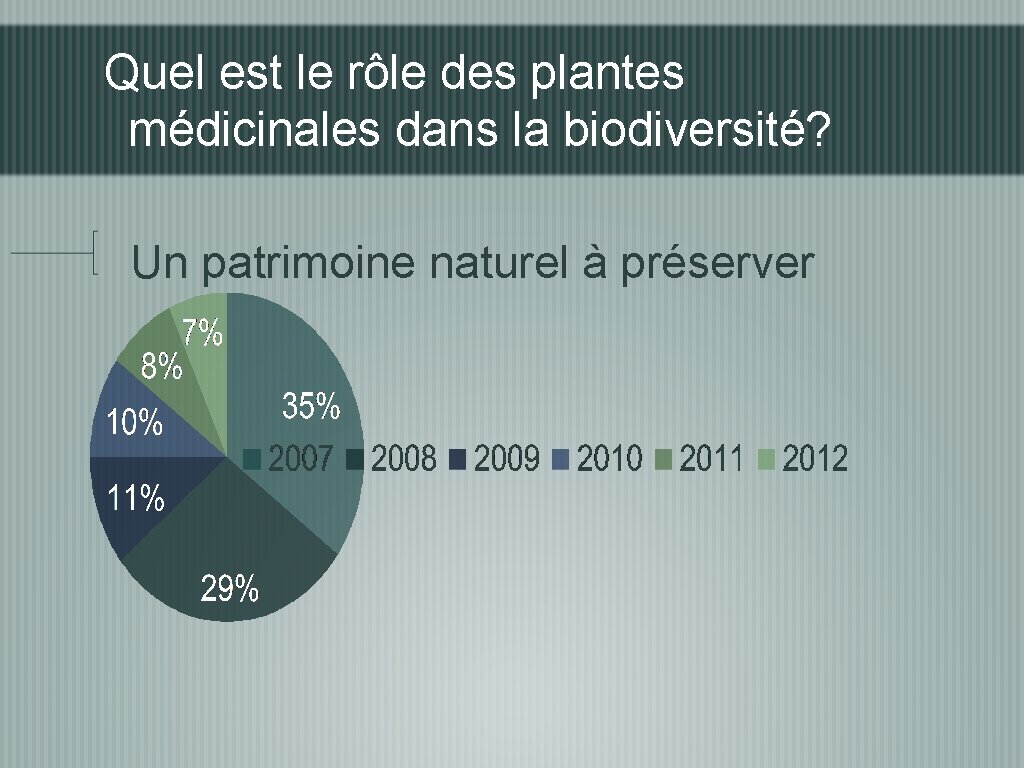 Quel est le rôle des plantes médicinales dans la biodiversité?

Un patrimoine naturel à préserver

7%
8%
35%
10%
11%
29%

2007 2008 2009 2010 2011 2012